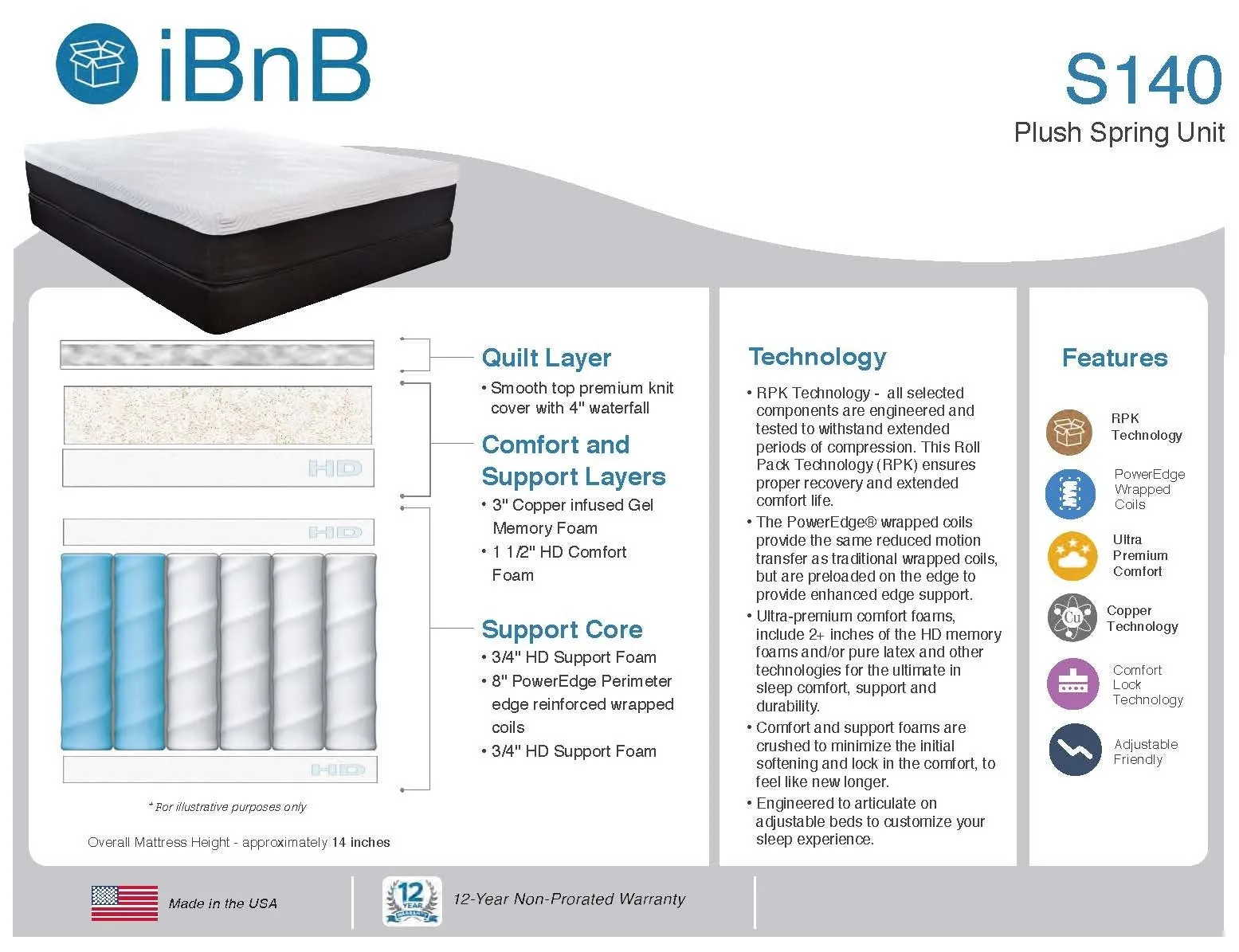 iBnB

S140
Plush Spring Unit

HD

HD

HD

* For illustrative purposes only

Overall Mattress Height - approximately 14 inches

Quilt Layer
• Smooth top premium knit cover with 4" waterfall

Comfort and Support Layers
• 3" Copper infused Gel Memory Foam
• 1 1/2" HD Comfort Foam

Support Core
• 3/4" HD Support Foam
• 8" PowerEdge Perimeter edge reinforced wrapped coils
• 3/4" HD Support Foam

Technology
• RPK Technology - all selected components are engineered and tested to withstand extended periods of compression. This Roll Pack Technology (RPK) ensures proper recovery and extended comfort life.
• The PowerEdge® wrapped coils provide the same reduced motion transfer as traditional wrapped coils, but are preloaded on the edge to provide enhanced edge support.
• Ultra-premium comfort foams, include 2+ inches of the HD memory foams and/or pure latex and other technologies for the ultimate in sleep comfort, support and durability.
• Comfort and support foams are crushed to minimize the initial softening and lock in the comfort, to feel like new longer.
• Engineered to articulate on adjustable beds to customize your sleep experience.

Features
RPK Technology
PowerEdge Wrapped Coils
Ultra Premium Comfort
Cu
Copper Technology
Comfort Lock Technology
Adjustable Friendly

Made in the USA

12 YEAR WARRANTY

12-Year Non-Prorated Warranty